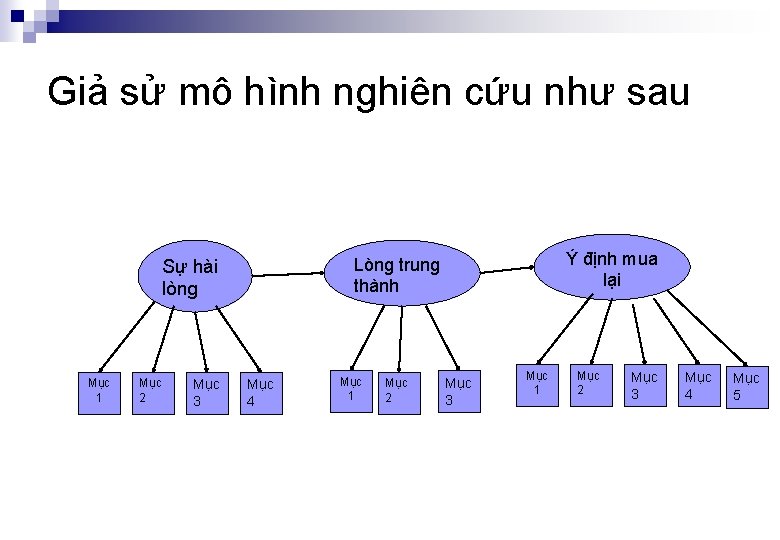 Giả sử mô hình nghiên cứu như sau

Sự hài lòng

Lòng trung thành

Ý định mua lại

Mục 1

Mục 2

Mục 3

Mục 4

Mục 1

Mục 2

Mục 3

Mục 1

Mục 2

Mục 3

Mục 4

Mục 5